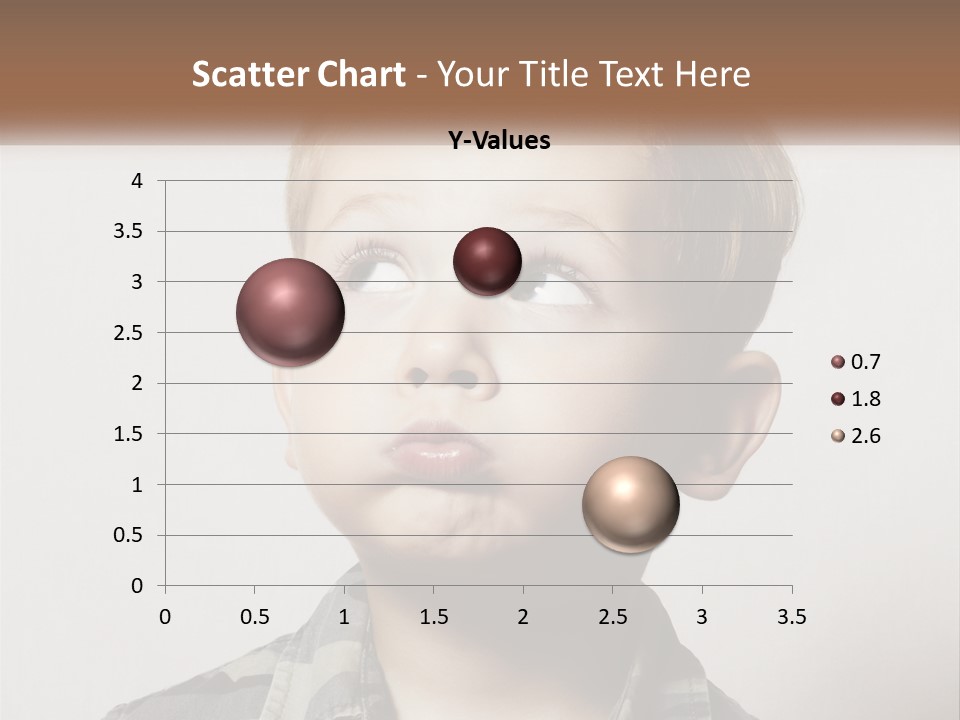 Scatter Chart - Your Title Text Here

Y-Values

4
3.5
3
2.5
2
1.5
1
0.5
0

0 0.5 1 1.5 2 2.5 3 3.5

0.7
1.8
2.6